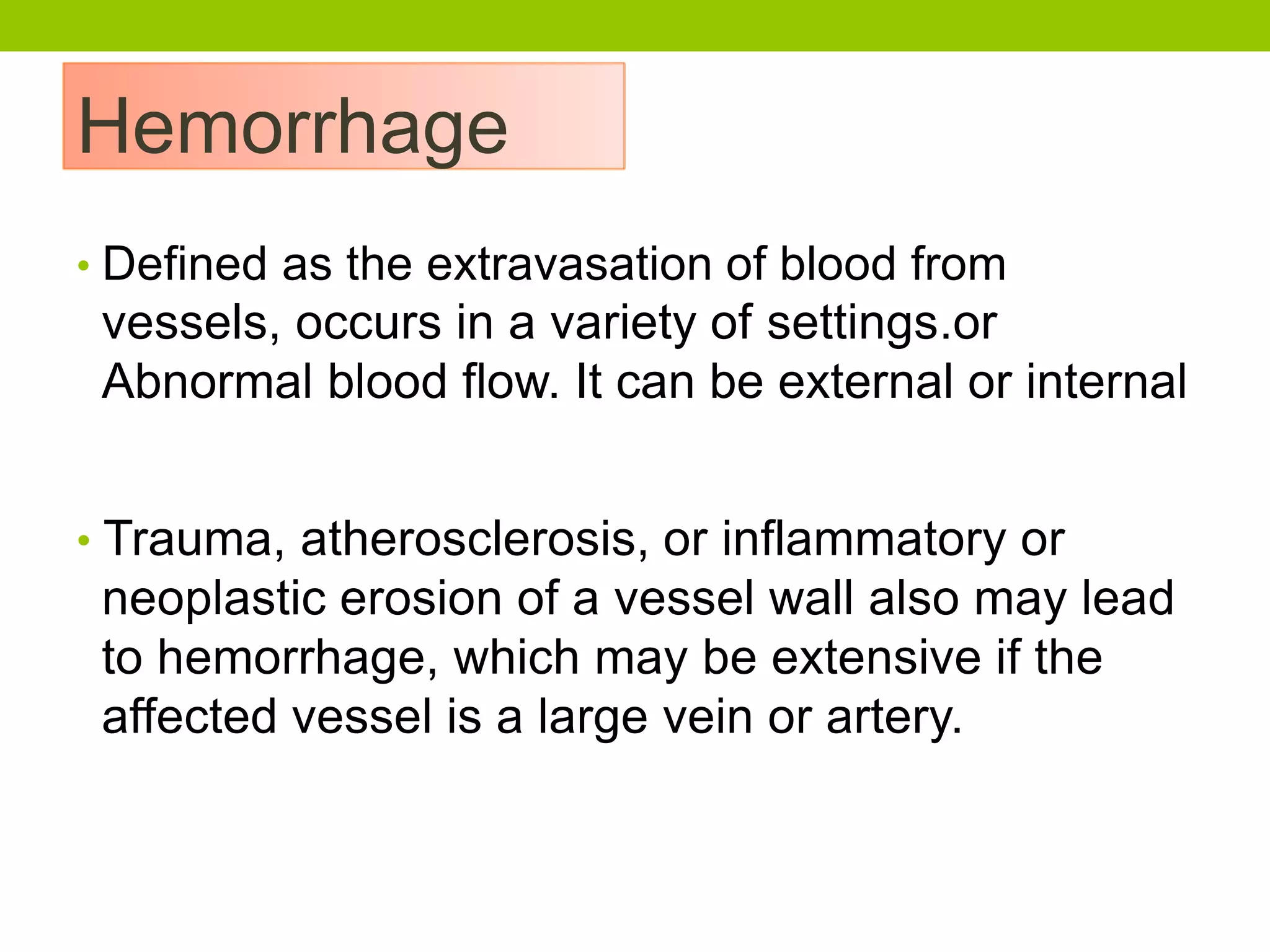 Hemorrhage

• Defined as the extravasation of blood from vessels, occurs in a variety of settings.or Abnormal blood flow. It can be external or internal

• Trauma, atherosclerosis, or inflammatory or neoplastic erosion of a vessel wall also may lead to hemorrhage, which may be extensive if the affected vessel is a large vein or artery.